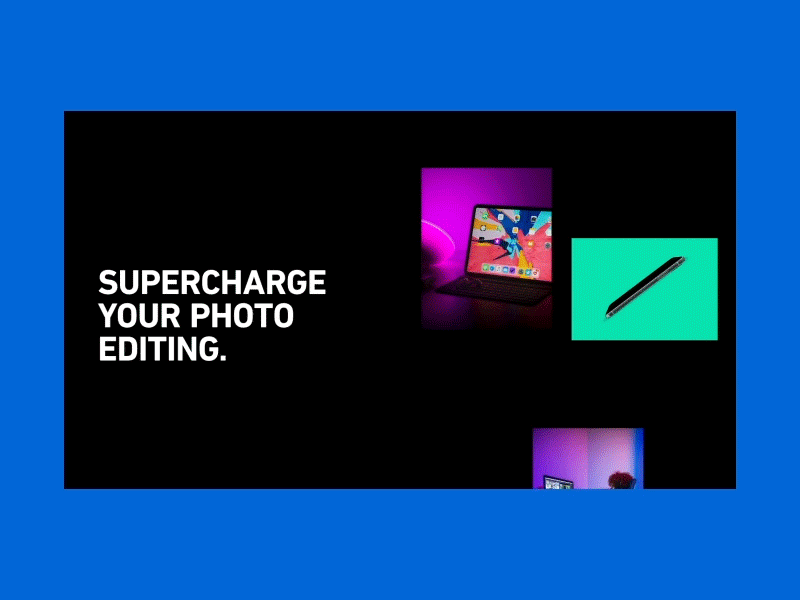 SUPERCHARGE YOUR PHOTO EDITING.